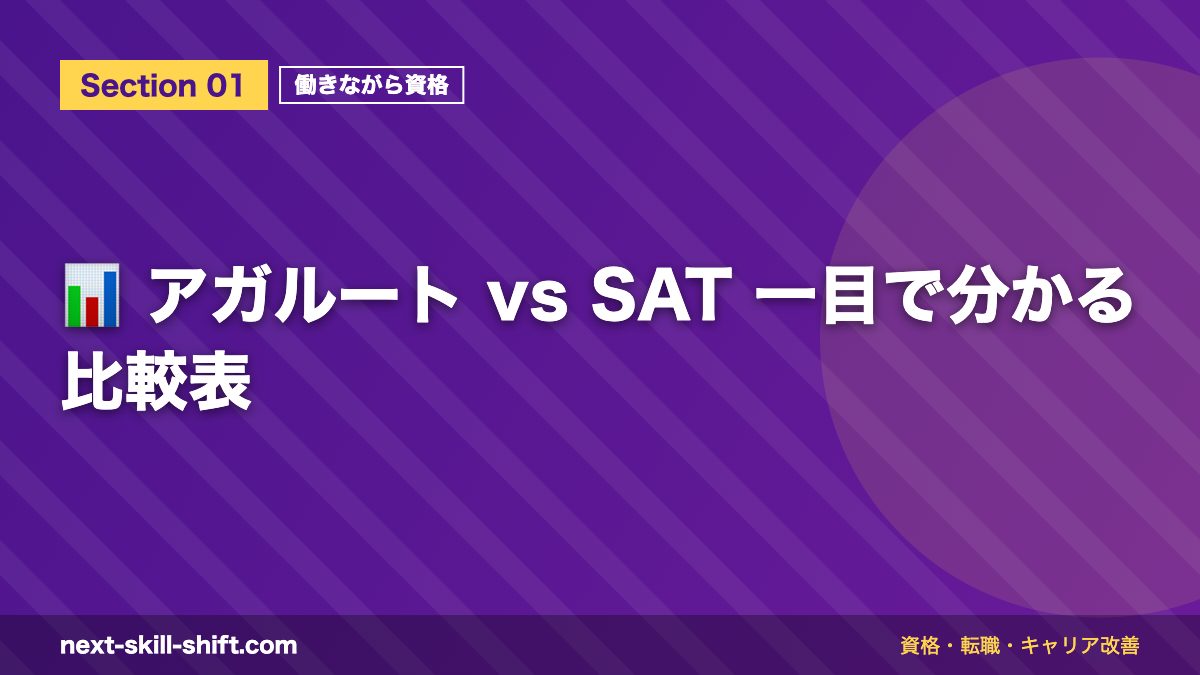 Section 01
働きながら資格

📊 アガルート vs SAT 一目で分かる比較表

next-skill-shift.com
資格・転職・キャリア改善